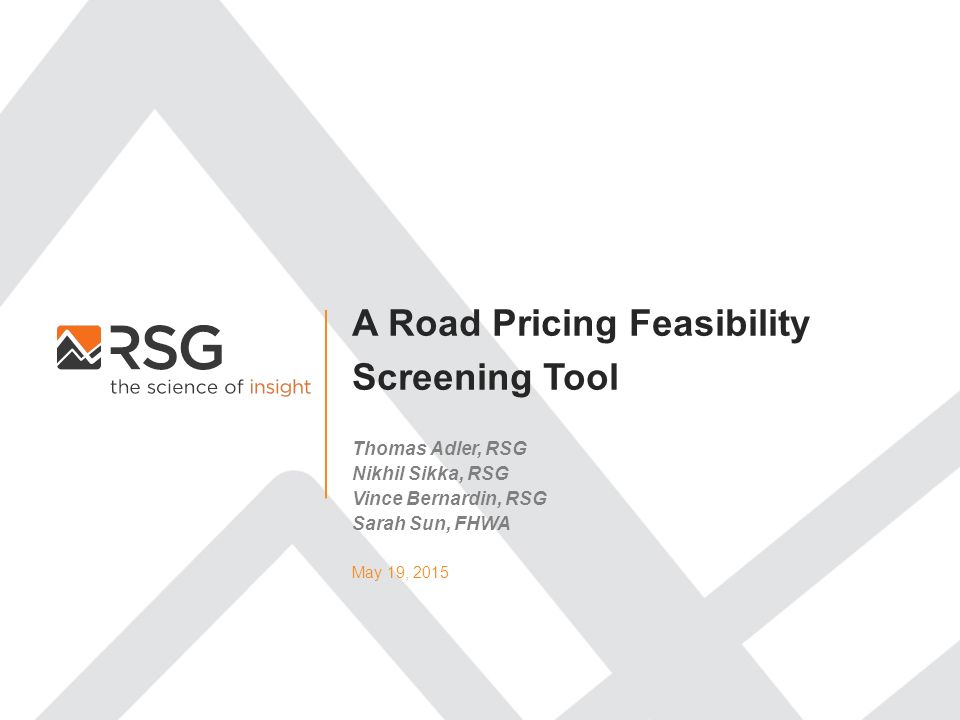 RSG
the science of insight

A Road Pricing Feasibility Screening Tool

Thomas Adler, RSG
Nikhil Sikka, RSG
Vince Bernardin, RSG
Sarah Sun, FHWA

May 19, 2015